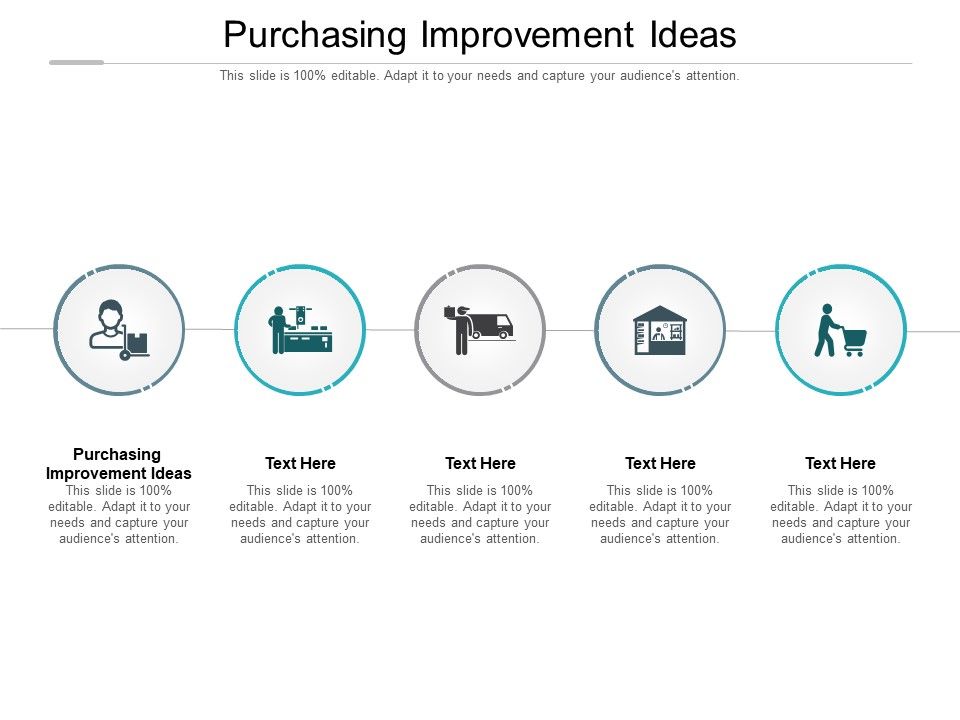 Purchasing Improvement Ideas

This slide is 100% editable. Adapt it to your needs and capture your audience's attention.

Purchasing Improvement Ideas
This slide is 100% editable. Adapt it to your needs and capture your audience's attention.

Text Here
This slide is 100% editable. Adapt it to your needs and capture your audience's attention.

Text Here
This slide is 100% editable. Adapt it to your needs and capture your audience's attention.

Text Here
This slide is 100% editable. Adapt it to your needs and capture your audience's attention.

Text Here
This slide is 100% editable. Adapt it to your needs and capture your audience's attention.